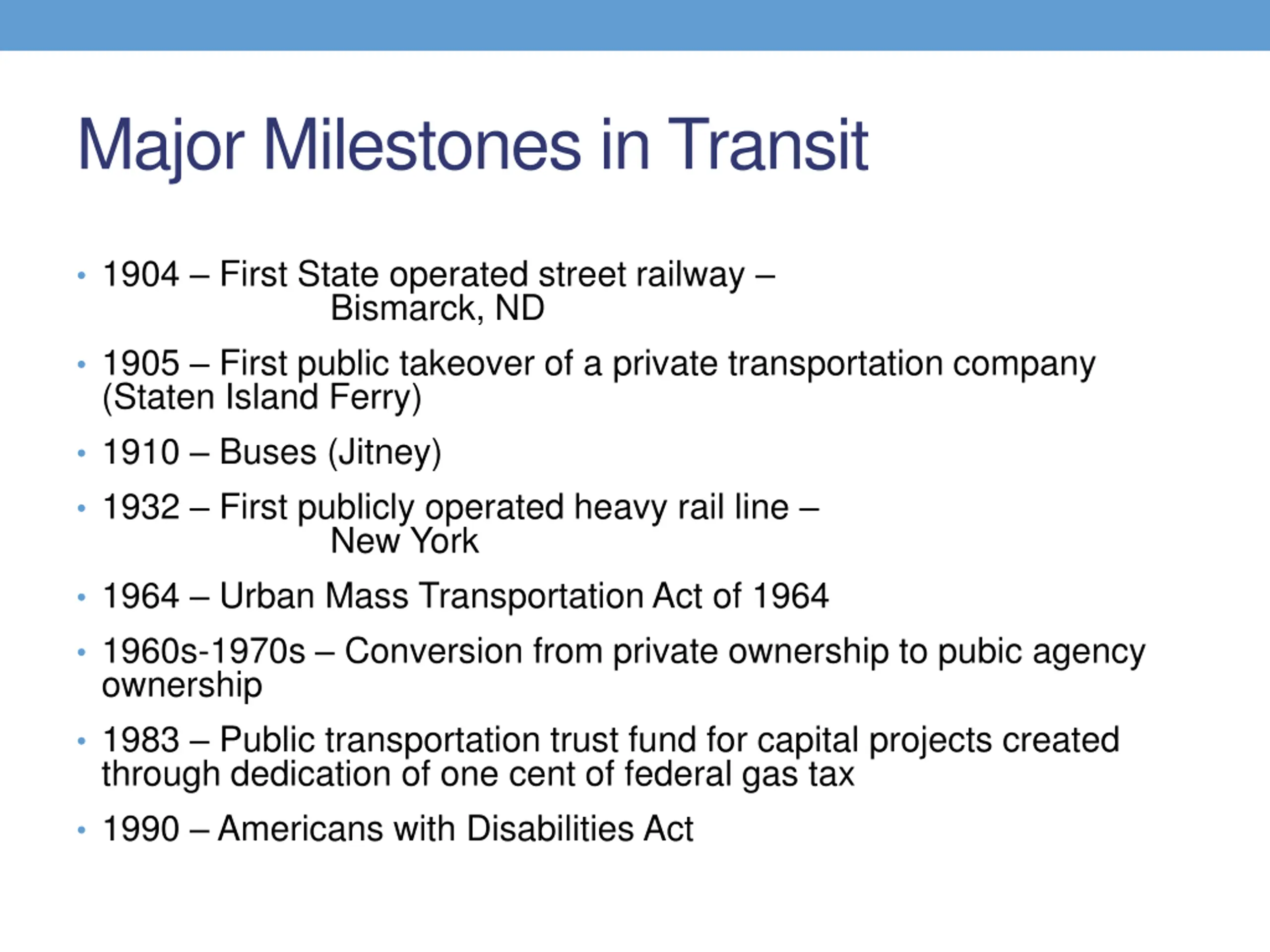 Major Milestones in Transit

• 1904 – First State operated street railway – Bismarck, ND

• 1905 – First public takeover of a private transportation company (Staten Island Ferry)

• 1910 – Buses (Jitney)

• 1932 – First publicly operated heavy rail line – New York

• 1964 – Urban Mass Transportation Act of 1964

• 1960s-1970s – Conversion from private ownership to pubic agency ownership

• 1983 – Public transportation trust fund for capital projects created through dedication of one cent of federal gas tax

• 1990 – Americans with Disabilities Act